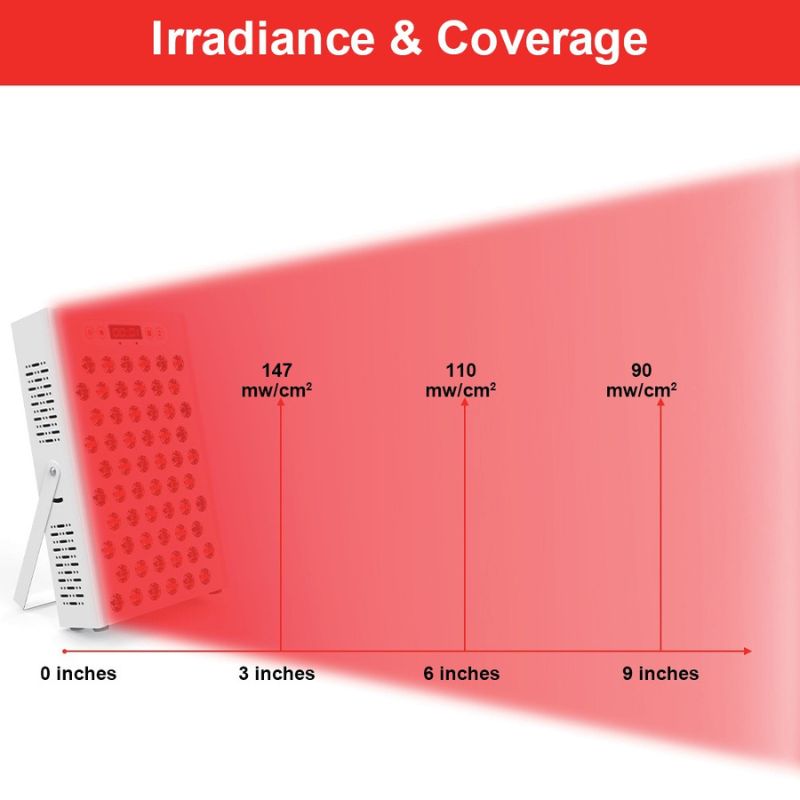 Irradiance & Coverage

147 mw/cm$^2$

110 mw/cm$^2$

90 mw/cm$^2$

0 inches

3 inches

6 inches

9 inches